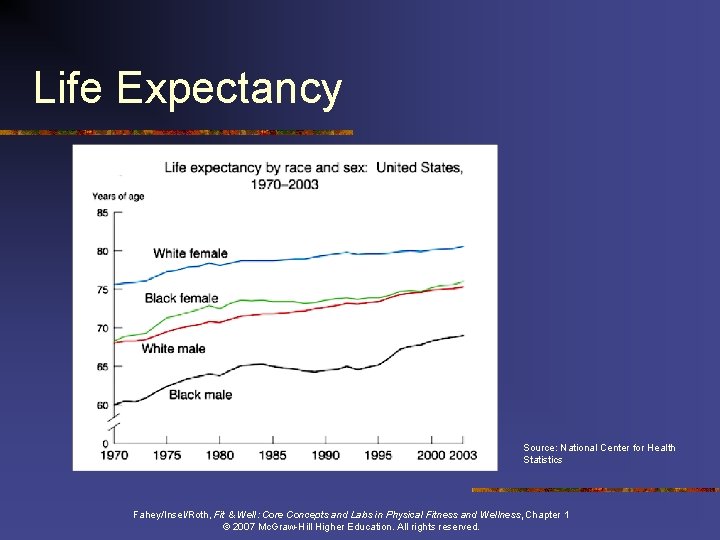 Life Expectancy

Life expectancy by race and sex: United States, 1970–2003

Years of age

85
80
75
70
65
60
0

White female
Black female
White male
Black male

1970 1975 1980 1985 1990 1995 2000 2003

Source: National Center for Health Statistics

Fahey/Insel/Roth, Fit & Well: Core Concepts and Labs in Physical Fitness and Wellness, Chapter 1
© 2007 McGraw-Hill Higher Education. All rights reserved.